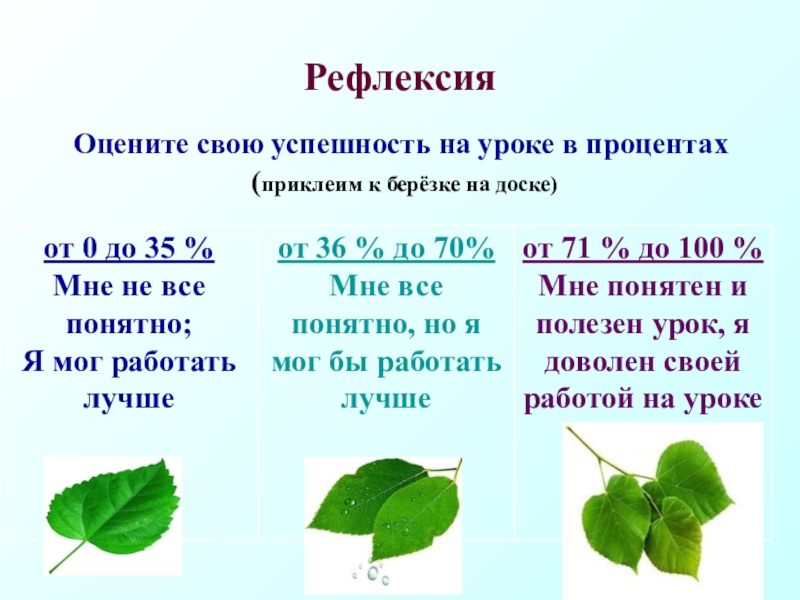 Рефлексия

Оцените свою успешность на уроке в процентах
(приклеим к берёзке на доске)

| от 0 до 35 % Мне не все понятно; Я мог работать лучше | от 36 % до 70% Мне все понятно, но я мог бы работать лучше | от 71 % до 100 % Мне понятен и полезен урок, я доволен своей работой на уроке |
|---|---|---|